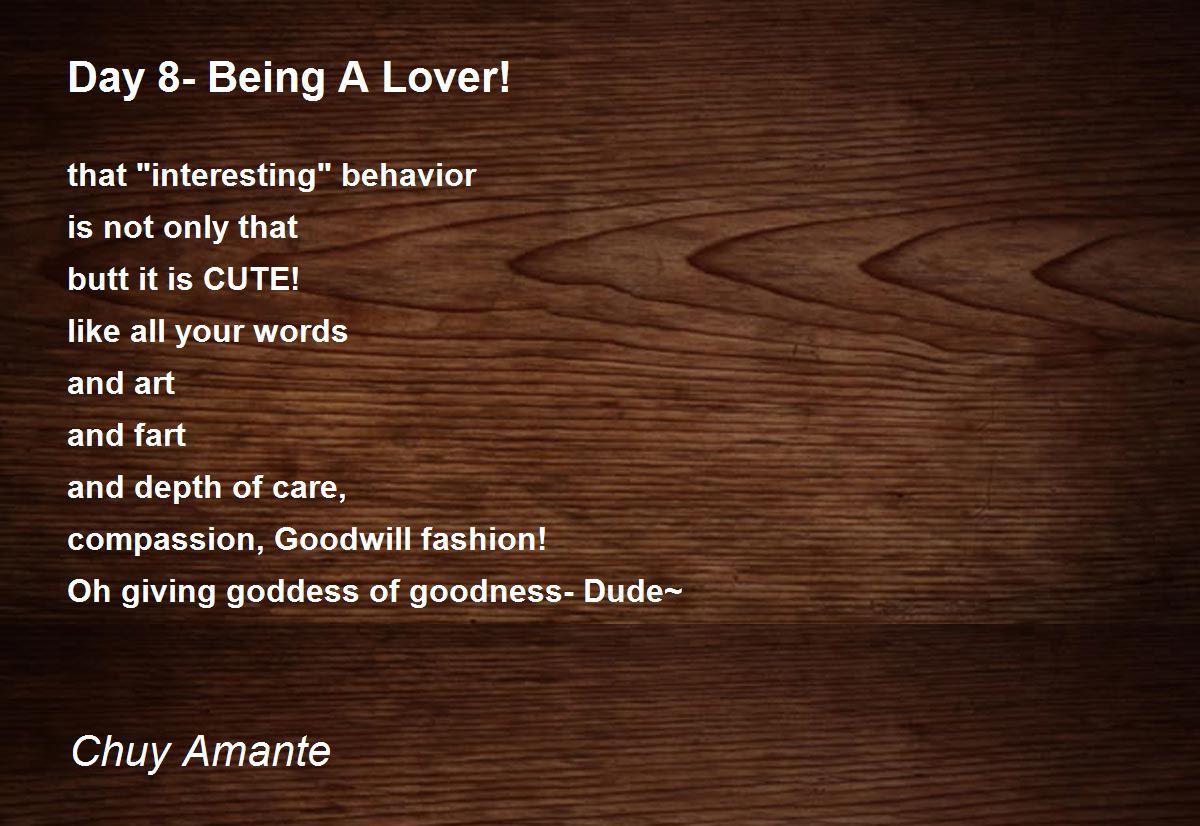 Day 8- Being A Lover!

that "interesting" behavior
is not only that
butt it is CUTE!
like all your words
and art
and fart
and depth of care,
compassion, Goodwill fashion!
Oh giving goddess of goodness- Dude~

Chuy Amante